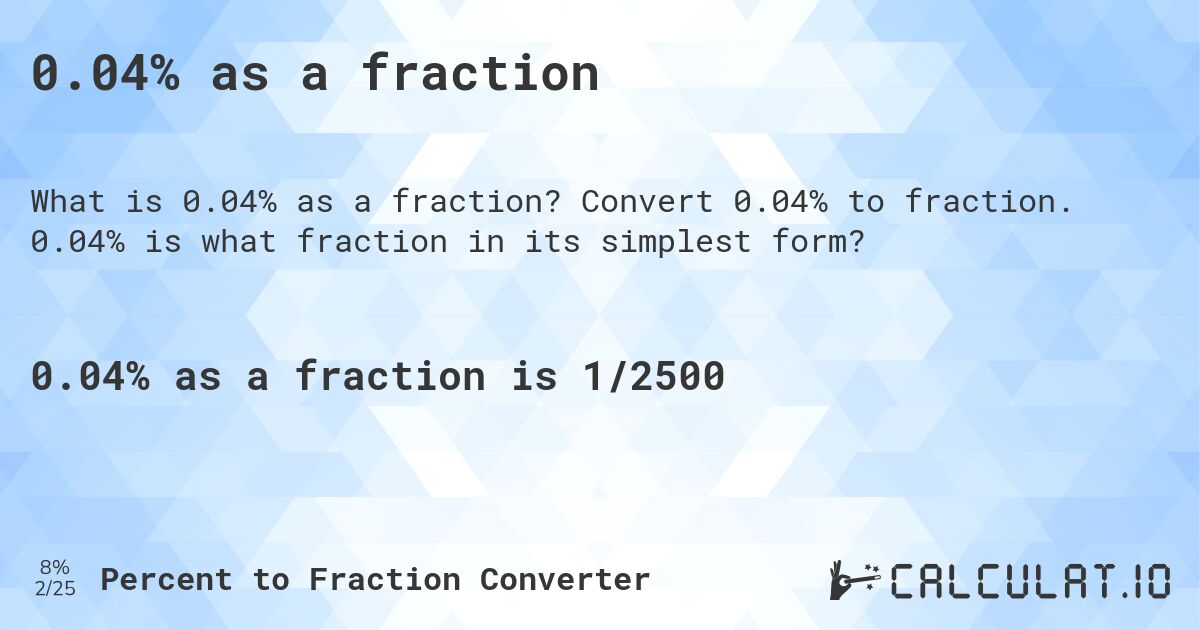 0.04% as a fraction

What is 0.04% as a fraction? Convert 0.04% to fraction. 0.04% is what fraction in its simplest form?

0.04% as a fraction is 1/2500

8%
2/25
Percent to Fraction Converter

CALCULAT.IO